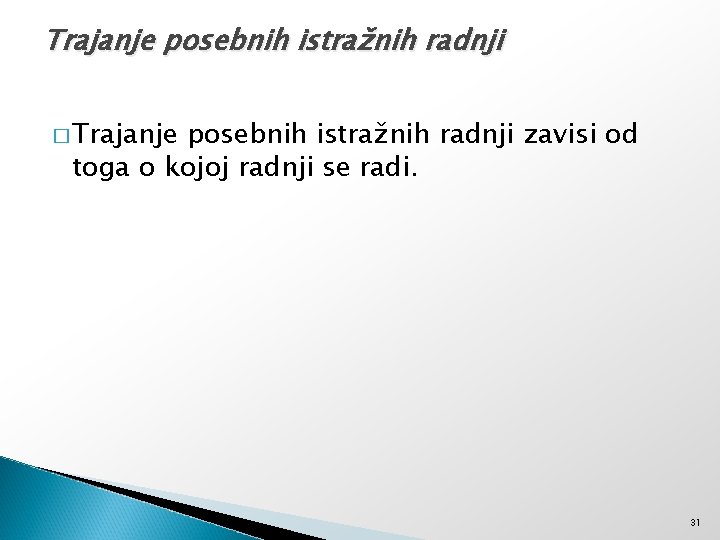 Trajanje posebnih istražnih radnji

□ Trajanje posebnih istražnih radnji zavisi od toga o kojoj radnji se radi.

31